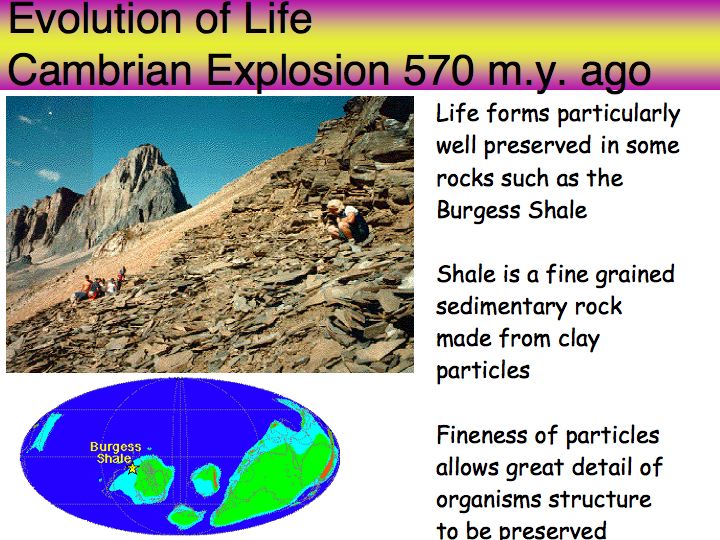 Evolution of Life
Cambrian Explosion 570 m.y. ago

Life forms particularly well preserved in some rocks such as the Burgess Shale

Shale is a fine grained sedimentary rock made from clay particles

Fineness of particles allows great detail of organisms structure to be preserved

Burgess Shale